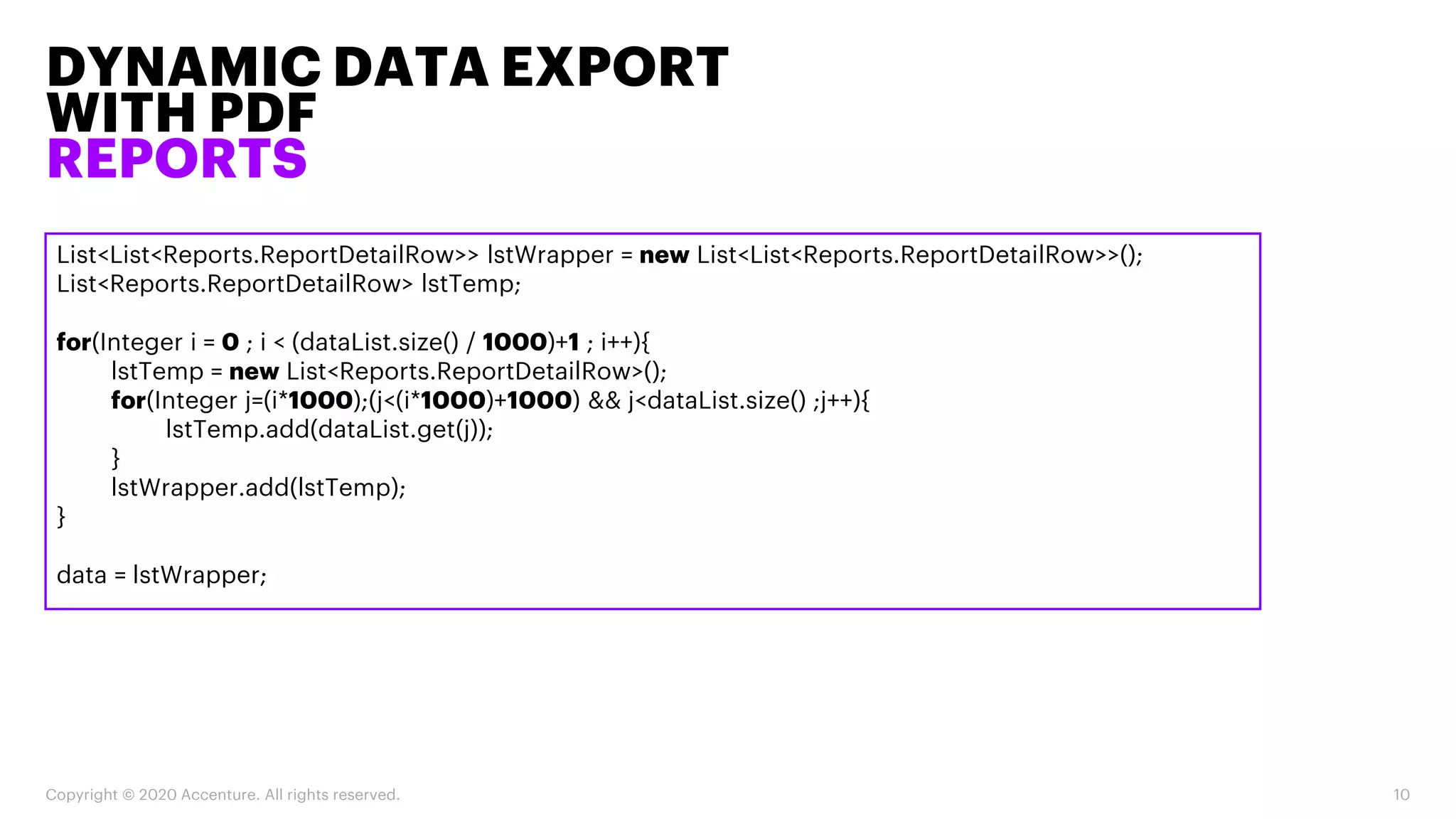 DYNAMIC DATA EXPORT WITH PDF REPORTS

List<List<Reports.ReportDetailRow>> lstWrapper = new List<List<Reports.ReportDetailRow>>();
List<Reports.ReportDetailRow> lstTemp;

for(Integer i = 0 ; i < (dataList.size() / 1000)+1 ; i++){
lstTemp = new List<Reports.ReportDetailRow>();
for(Integer j=(i*1000);(j<(i*1000)+1000) && j<dataList.size() ;j++){
lstTemp.add(dataList.get(j));
}
lstWrapper.add(lstTemp);
}

data = lstWrapper;

Copyright © 2020 Accenture. All rights reserved.

10